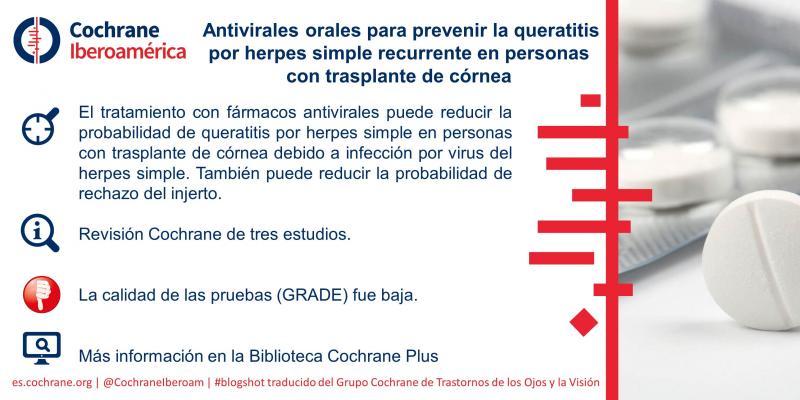 Cochrane
Iberoamérica

Antivirales orales para prevenir la queratitis por herpes simple recurrente en personas con trasplante de córnea

El tratamiento con fármacos antivirales puede reducir la probabilidad de queratitis por herpes simple en personas con trasplante de córnea debido a infección por virus del herpes simple. También puede reducir la probabilidad de rechazo del injerto.

Revisión Cochrane de tres estudios.

La calidad de las pruebas (GRADE) fue baja.

Más información en la Biblioteca Cochrane Plus

es.cochrane.org | @CochraneIberoam | #blogshot traducido del Grupo Cochrane de Trastornos de los Ojos y la Visión